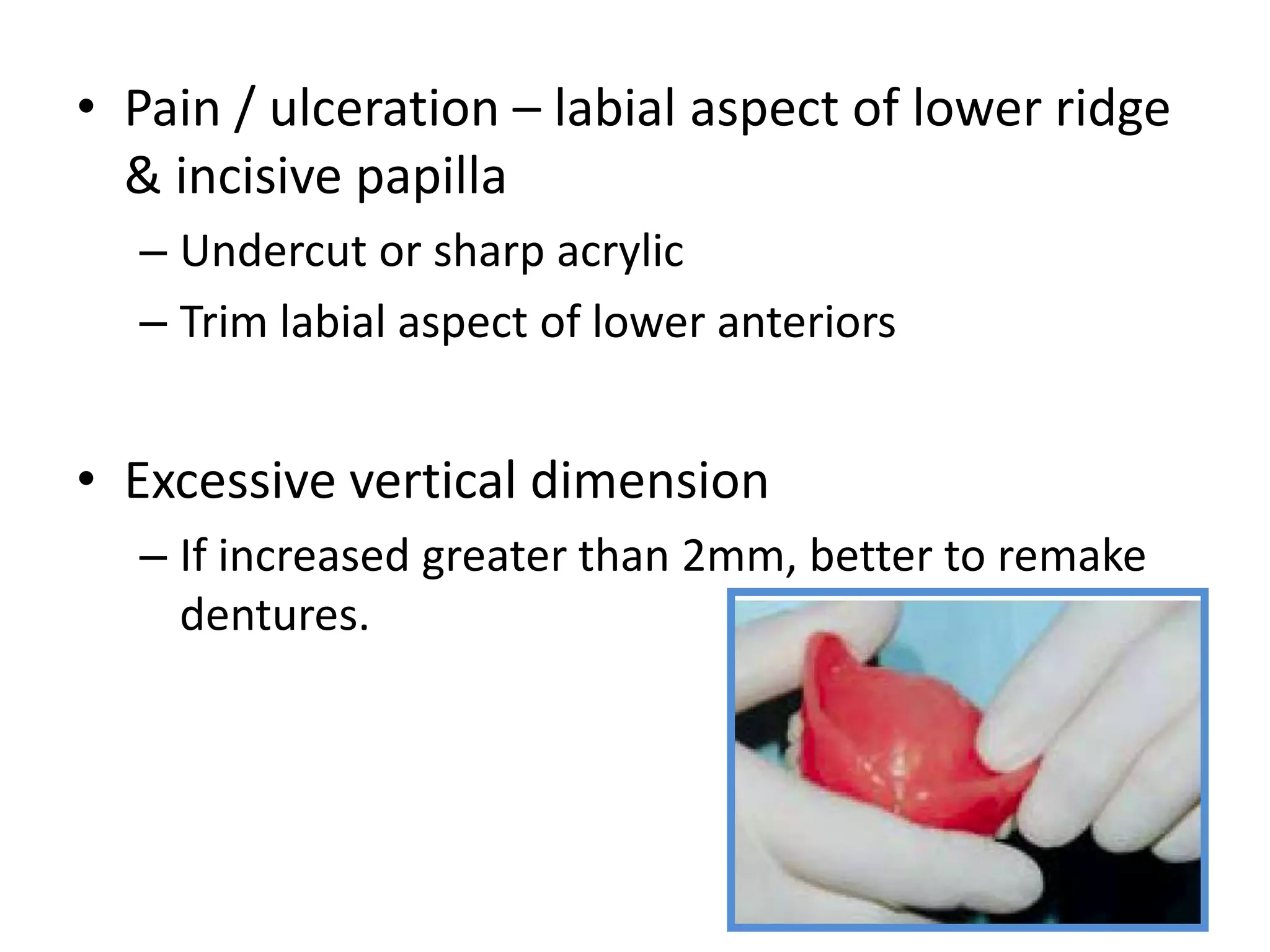 • Pain / ulceration – labial aspect of lower ridge & incisive papilla

– Undercut or sharp acrylic

– Trim labial aspect of lower anteriors

• Excessive vertical dimension

– If increased greater than 2mm, better to remake dentures.